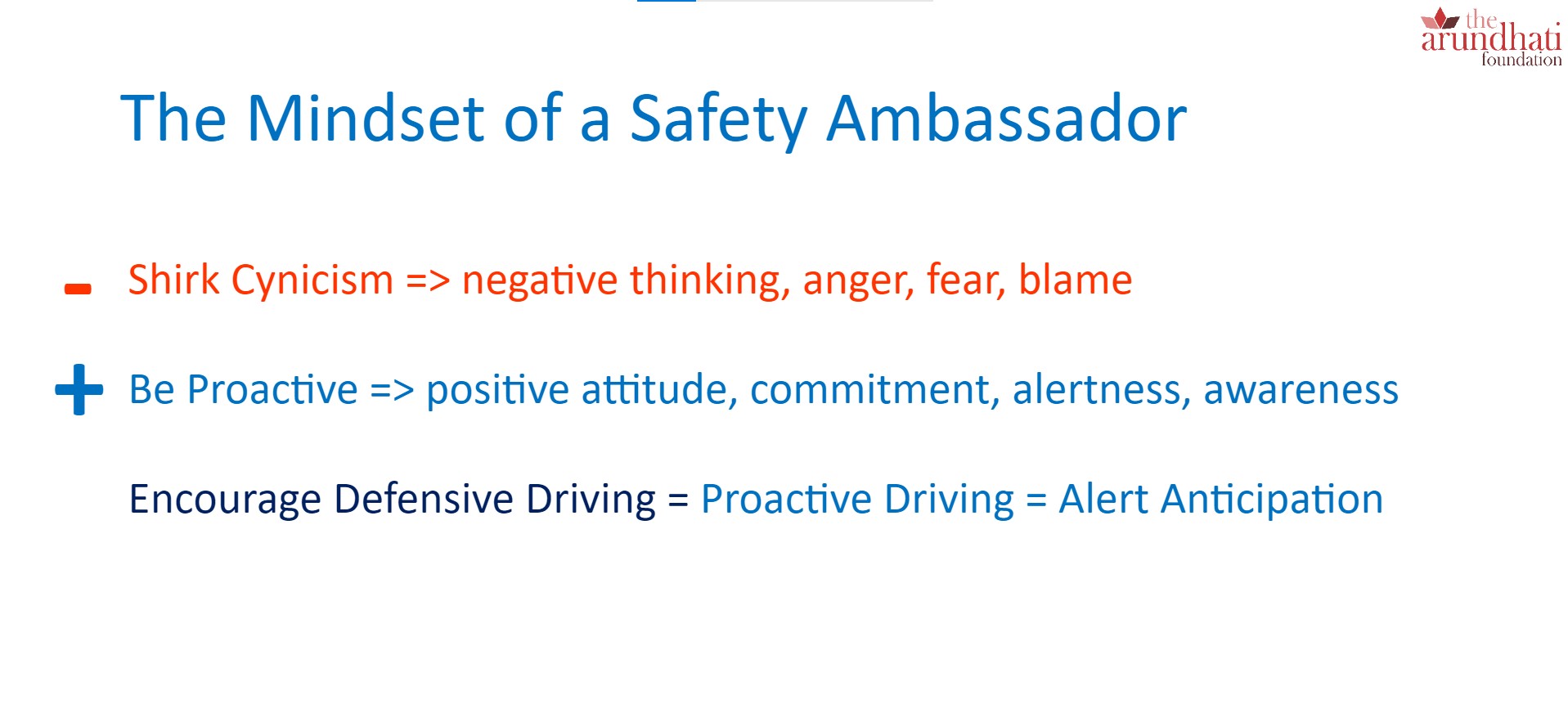 the arundhati foundation

The Mindset of a Safety Ambassador

- Shirk Cynicism => negative thinking, anger, fear, blame

+ Be Proactive => positive attitude, commitment, alertness, awareness

Encourage Defensive Driving = Proactive Driving = Alert Anticipation